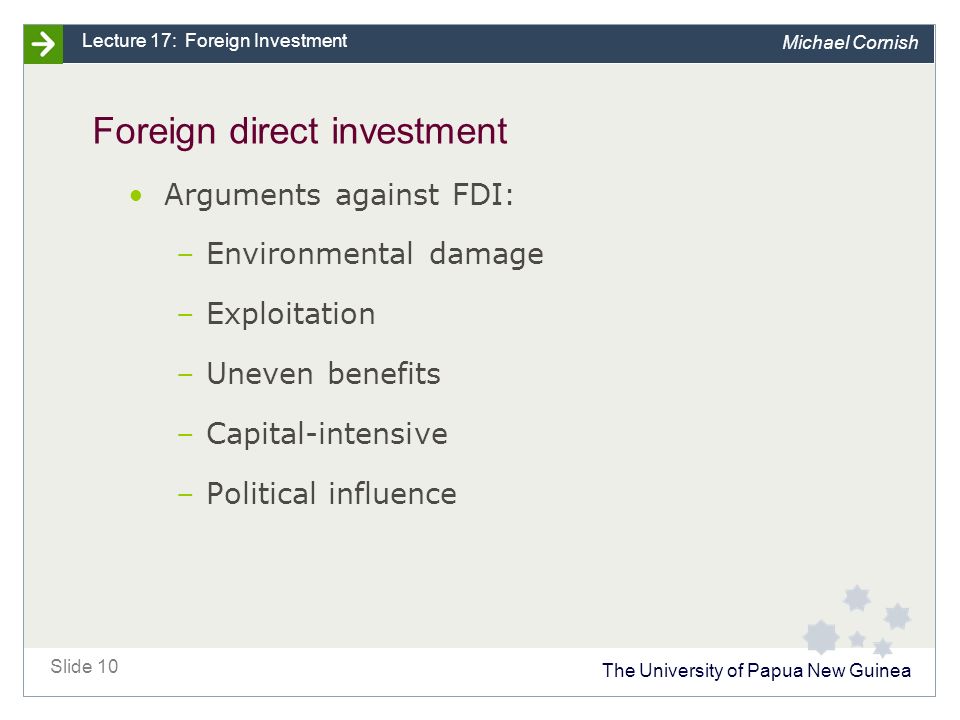 Lecture 17: Foreign Investment

Michael Cornish

Foreign direct investment

• Arguments against FDI:

– Environmental damage

– Exploitation

– Uneven benefits

– Capital-intensive

– Political influence

Slide 10

The University of Papua New Guinea